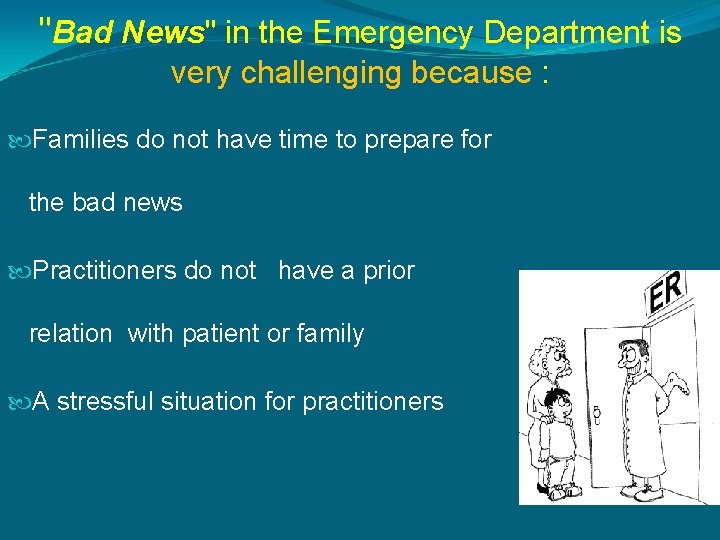 "Bad News" in the Emergency Department is very challenging because :

Families do not have time to prepare for the bad news

Practitioners do not have a prior relation with patient or family

A stressful situation for practitioners

ER